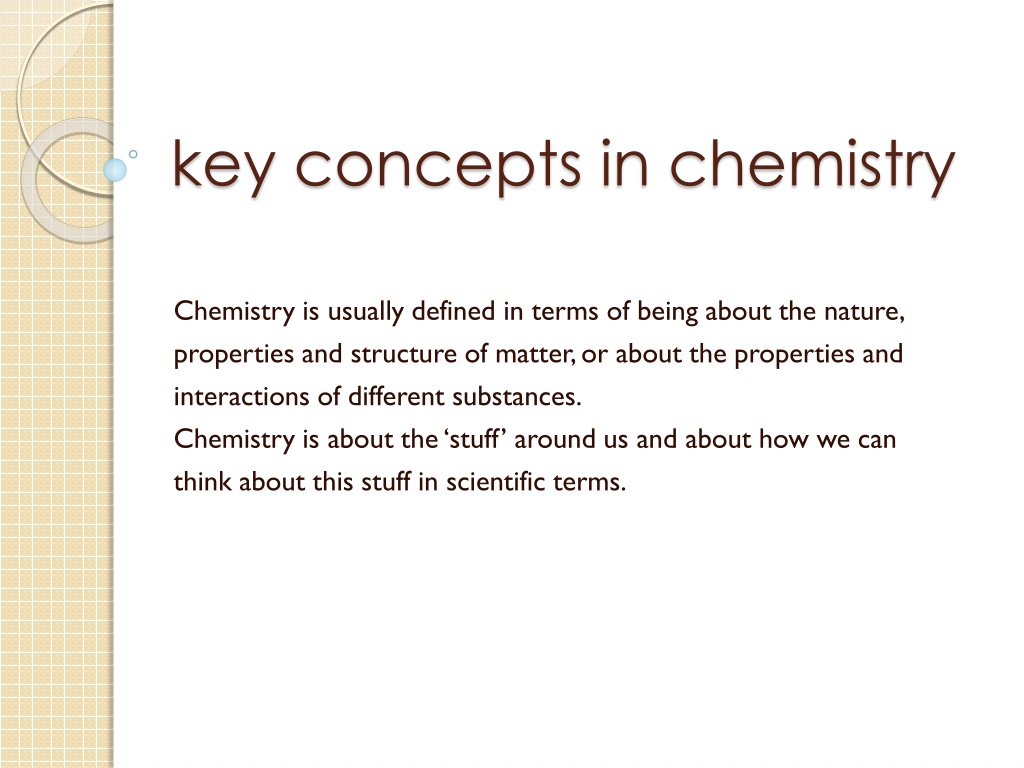 key concepts in chemistry

Chemistry is usually defined in terms of being about the nature, properties and structure of matter, or about the properties and interactions of different substances.
Chemistry is about the ‘stuff’ around us and about how we can think about this stuff in scientific terms.